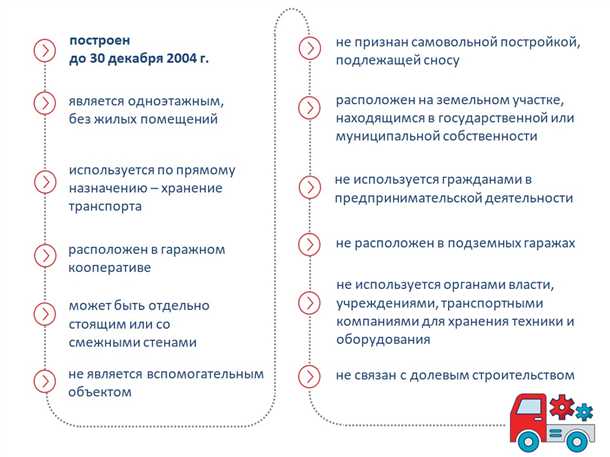 построен до 30 декабря 2004 г.

является одноэтажным, без жилых помещений

используется по прямому назначению – хранение транспорта

расположен в гаражном кооперативе

может быть отдельно стоящим или со смежными стенами

не является вспомогательным объектом

не признан самовольной постройкой, подлежащей сносу

расположен на земельном участке, находящимся в государственной или муниципальной собственности

не используется гражданами в предпринимательской деятельности

не расположен в подземных гаражах

не используется органами власти, учреждениями, транспортными компаниями для хранения техники и оборудования

не связан с долевым строительством